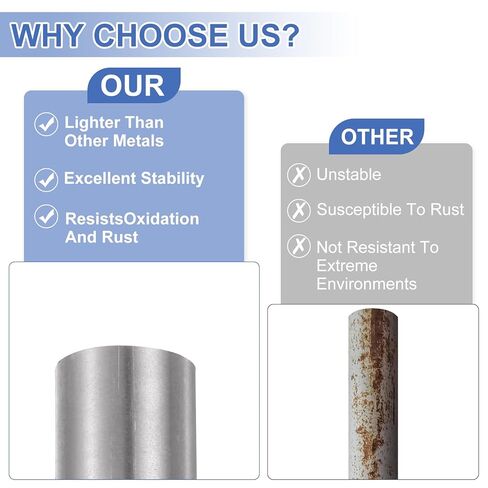 WHY CHOOSE US?

OUR

Lighter Than Other Metals

Excellent Stability

ResistsOxidation And Rust

OTHER

Unstable

Susceptible To Rust

Not Resistant To Extreme Environments